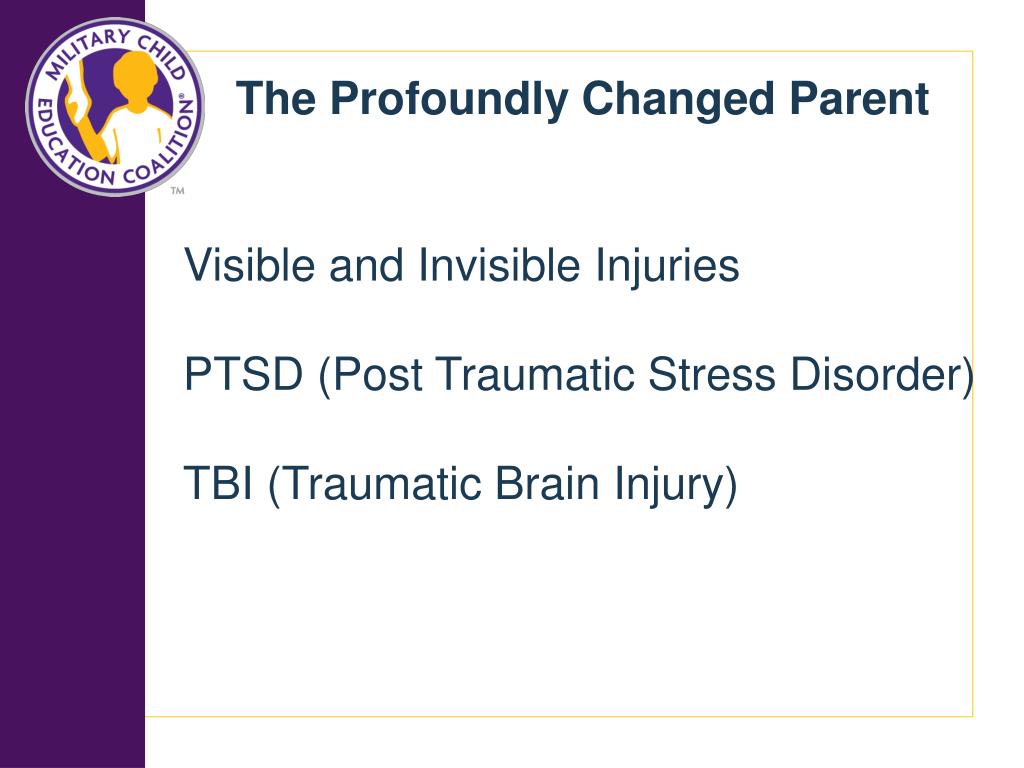 MILITARY CHILD EDUCATION COALITION® ™

The Profoundly Changed Parent

Visible and Invisible Injuries

PTSD (Post Traumatic Stress Disorder)

TBI (Traumatic Brain Injury)